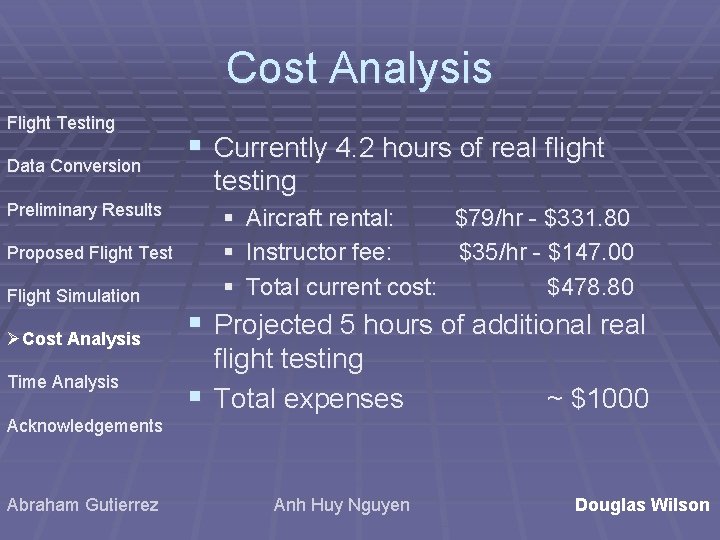 Cost Analysis

Flight Testing

Data Conversion

Preliminary Results

Proposed Flight Test

Flight Simulation

➢ Cost Analysis

Time Analysis

Acknowledgements

• Currently 4.2 hours of real flight testing

• Aircraft rental: $79/hr - $331.80

• Instructor fee: $35/hr - $147.00

• Total current cost: $478.80

• Projected 5 hours of additional real flight testing

• Total expenses ~ $1000

Abraham Gutierrez Anh Huy Nguyen Douglas Wilson